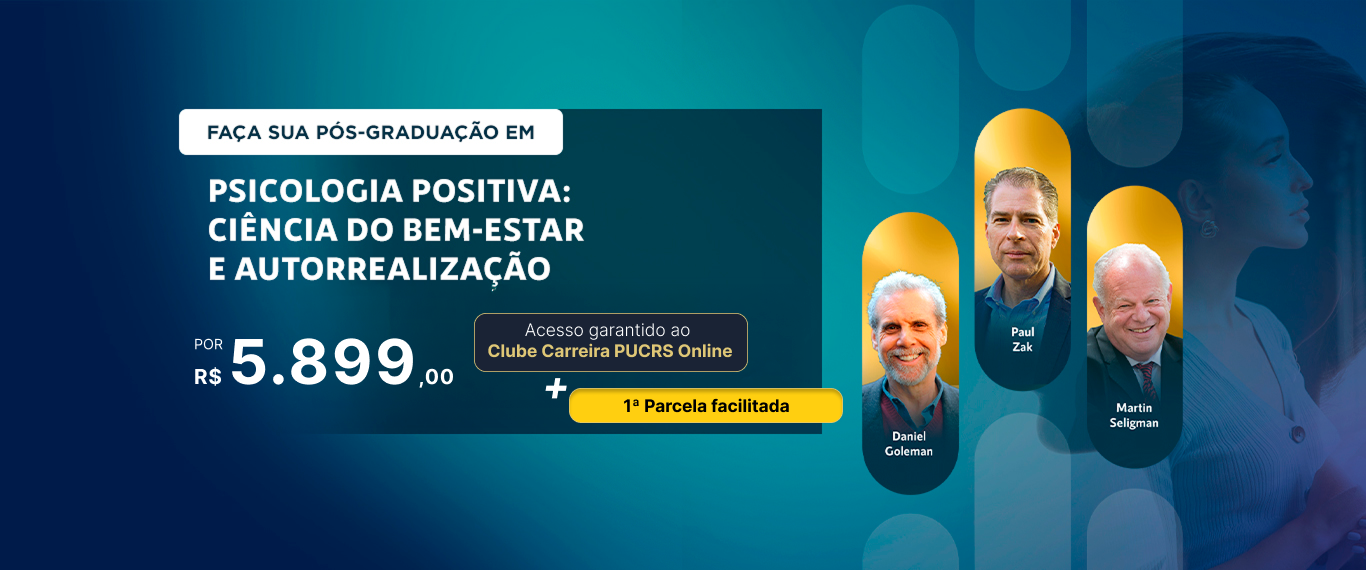 FAÇA SUA PÓS-GRADUAÇÃO EM

PSICOLOGIA POSITIVA: CIÊNCIA DO BEM-ESTAR E AUTORREALIZAÇÃO

POR R$ 5.899,00

Acesso garantido ao Clube Carreira PUCRS Online

+

1ª Parcela facilitada

Daniel Goleman

Paul Zak

Martin Seligman